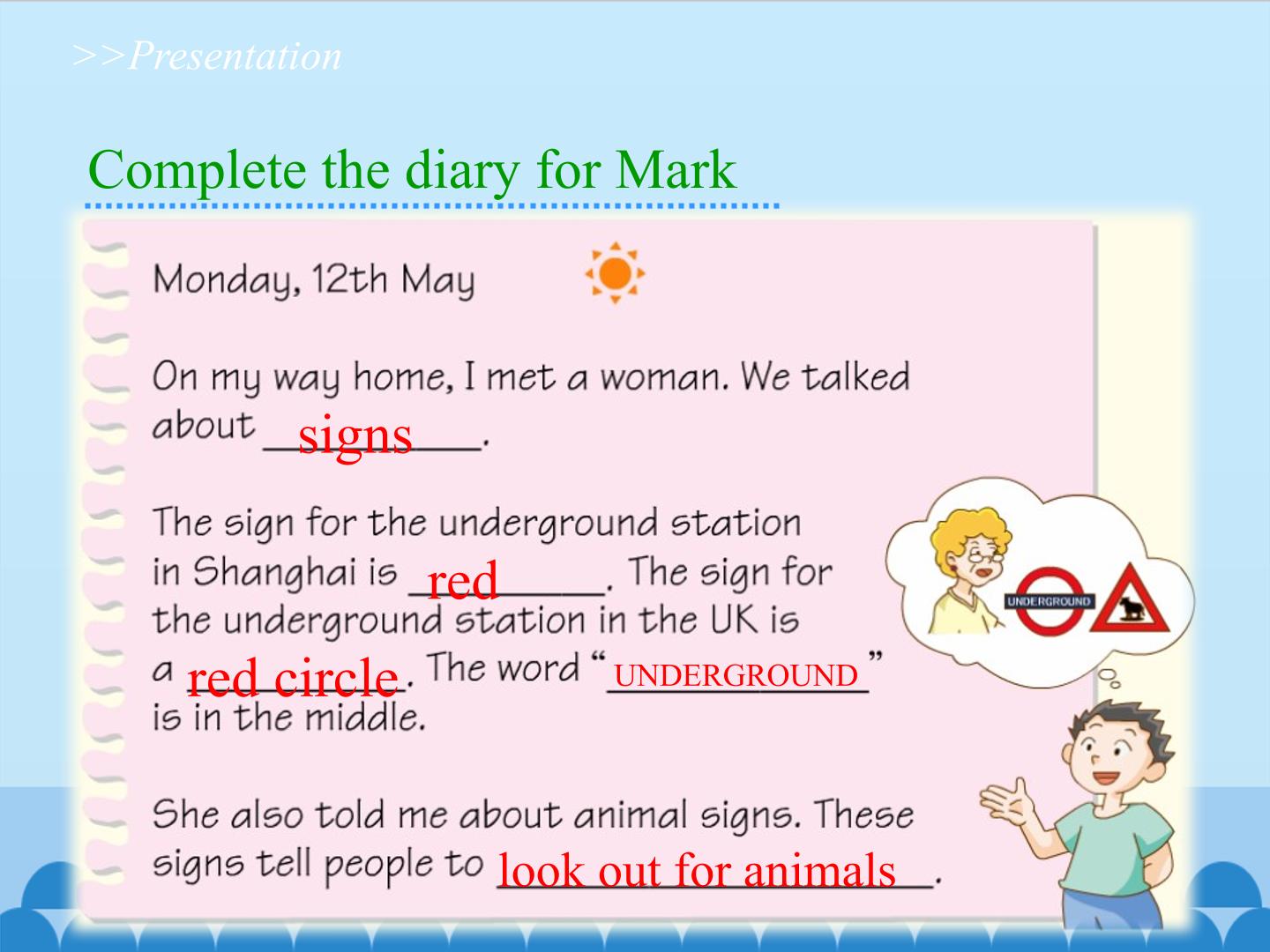 >>Presentation

Complete the diary for Mark

Monday, 12th May

On my way home, I met a woman. We talked about signs.

The sign for the underground station in Shanghai is red. The sign for the underground station in the UK is a red circle. The word "UNDERGROUND" is in the middle.

She also told me about animal signs. These signs tell people to look out for animals.

UNDERGROUND